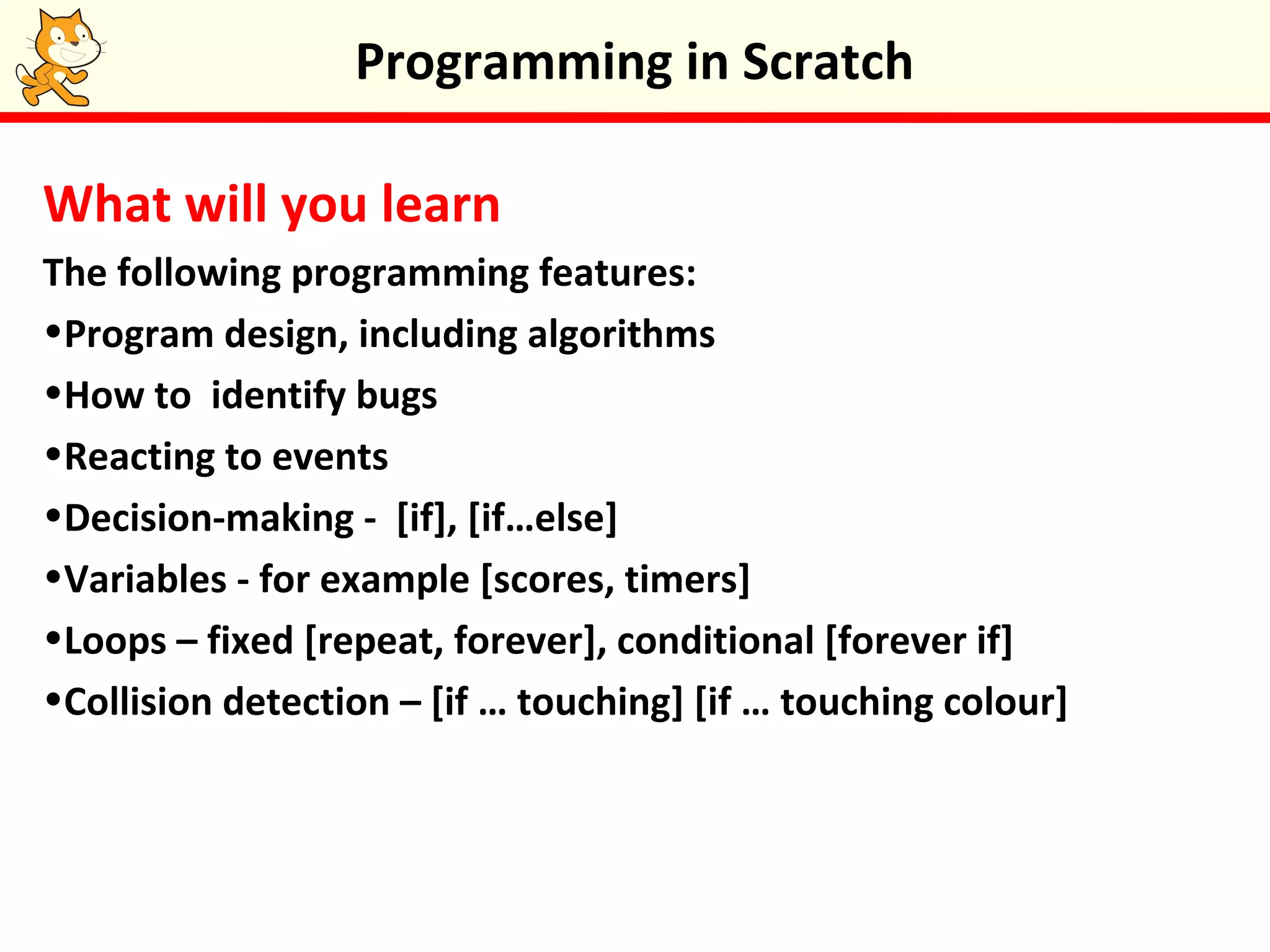 Programming in Scratch

What will you learn

The following programming features:

•Program design, including algorithms

•How to  identify bugs

•Reacting to events

•Decision-making -  [if], [if…else]

•Variables - for example [scores, timers]

•Loops – fixed [repeat, forever], conditional [forever if]

•Collision detection – [if … touching] [if … touching colour]